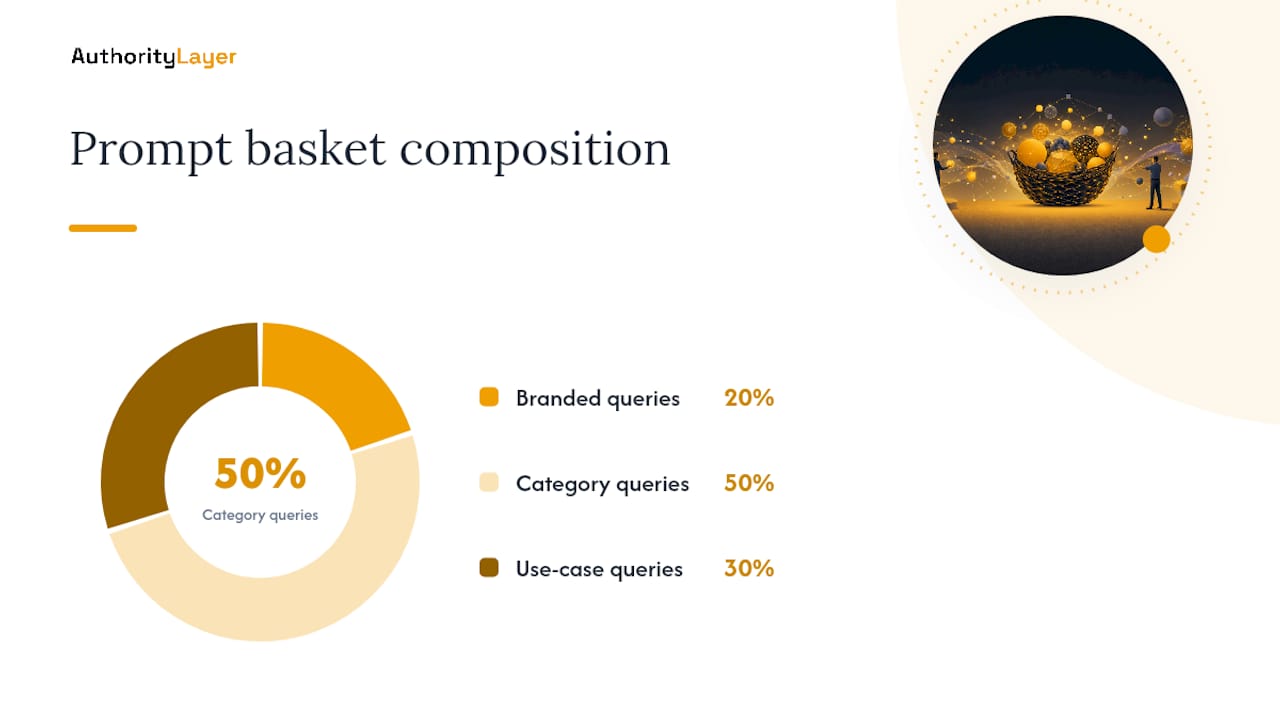 AuthorityLayer

Prompt basket composition

50%
Category queries

Branded queries 20%

Category queries 50%

Use-case queries 30%